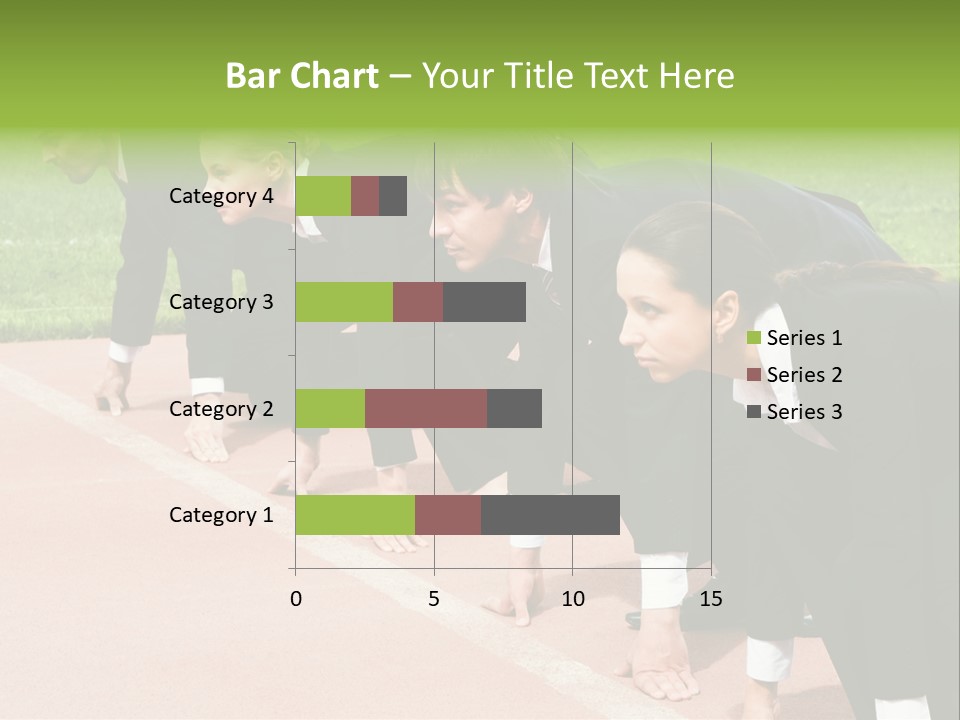 Bar Chart – Your Title Text Here

Category 4
Category 3
Category 2
Category 1

0
5
10
15

Series 1
Series 2
Series 3